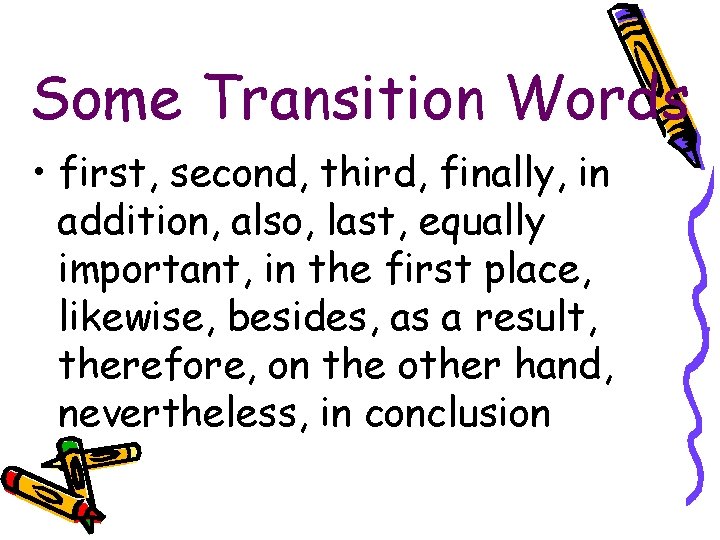 Some Transition Words

• first, second, third, finally, in addition, also, last, equally important, in the first place, likewise, besides, as a result, therefore, on the other hand, nevertheless, in conclusion